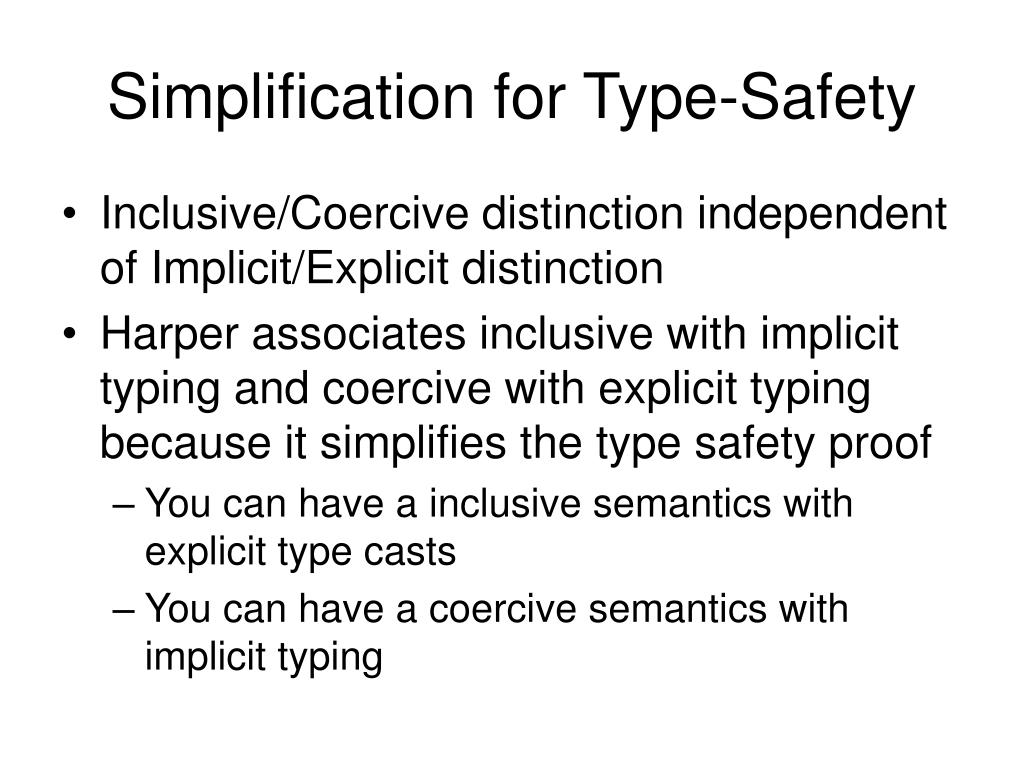 Simplification for Type-Safety

• Inclusive/Coercive distinction independent of Implicit/Explicit distinction

• Harper associates inclusive with implicit typing and coercive with explicit typing because it simplifies the type safety proof

– You can have a inclusive semantics with explicit type casts

– You can have a coercive semantics with implicit typing